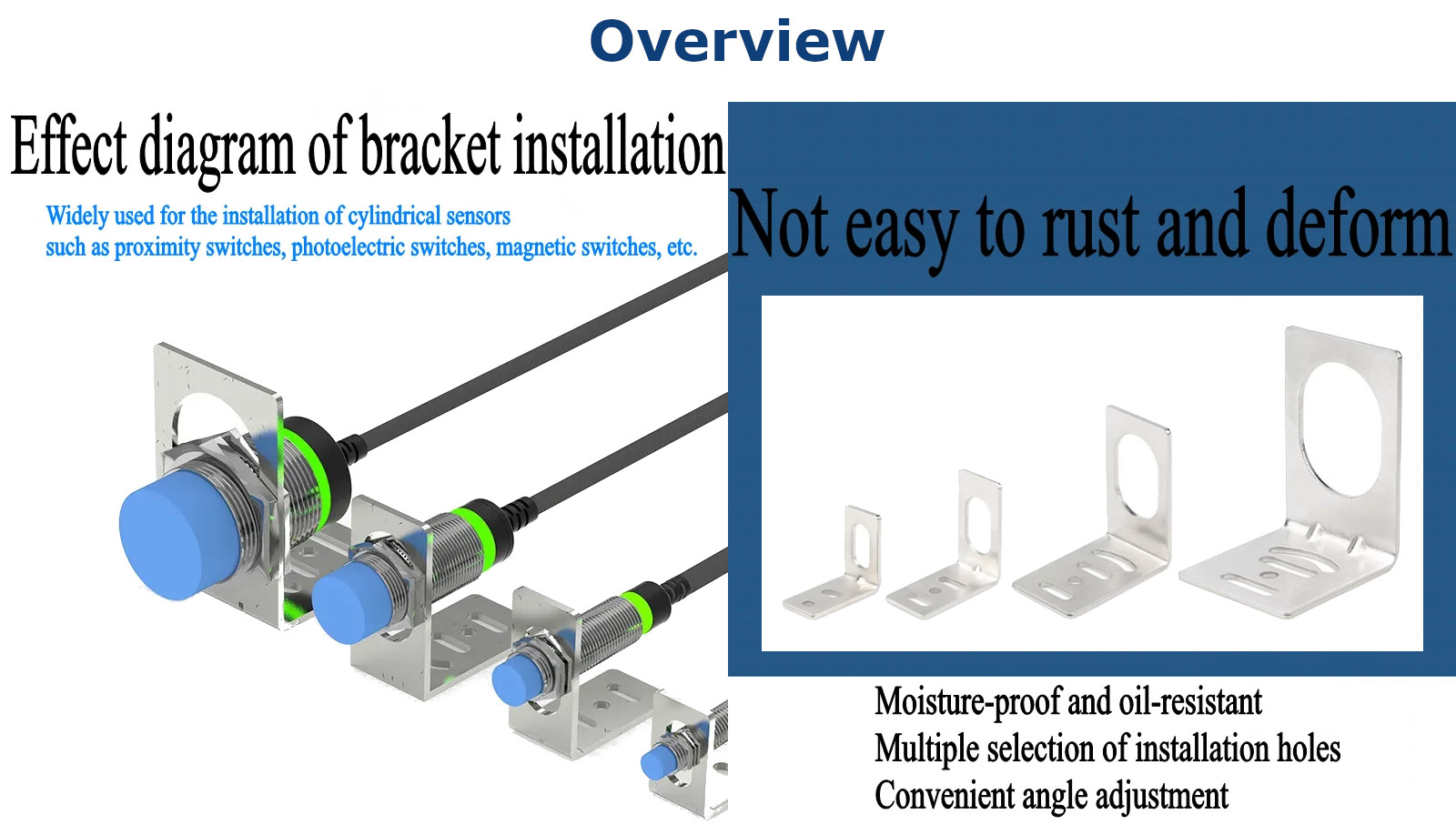 Overview

Effect diagram of bracket installation

Widely used for the installation of cylindrical sensors such as proximity switches, photoelectric switches, magnetic switches, etc.

Not easy to rust and deform

Moisture-proof and oil-resistant
Multiple selection of installation holes
Convenient angle adjustment